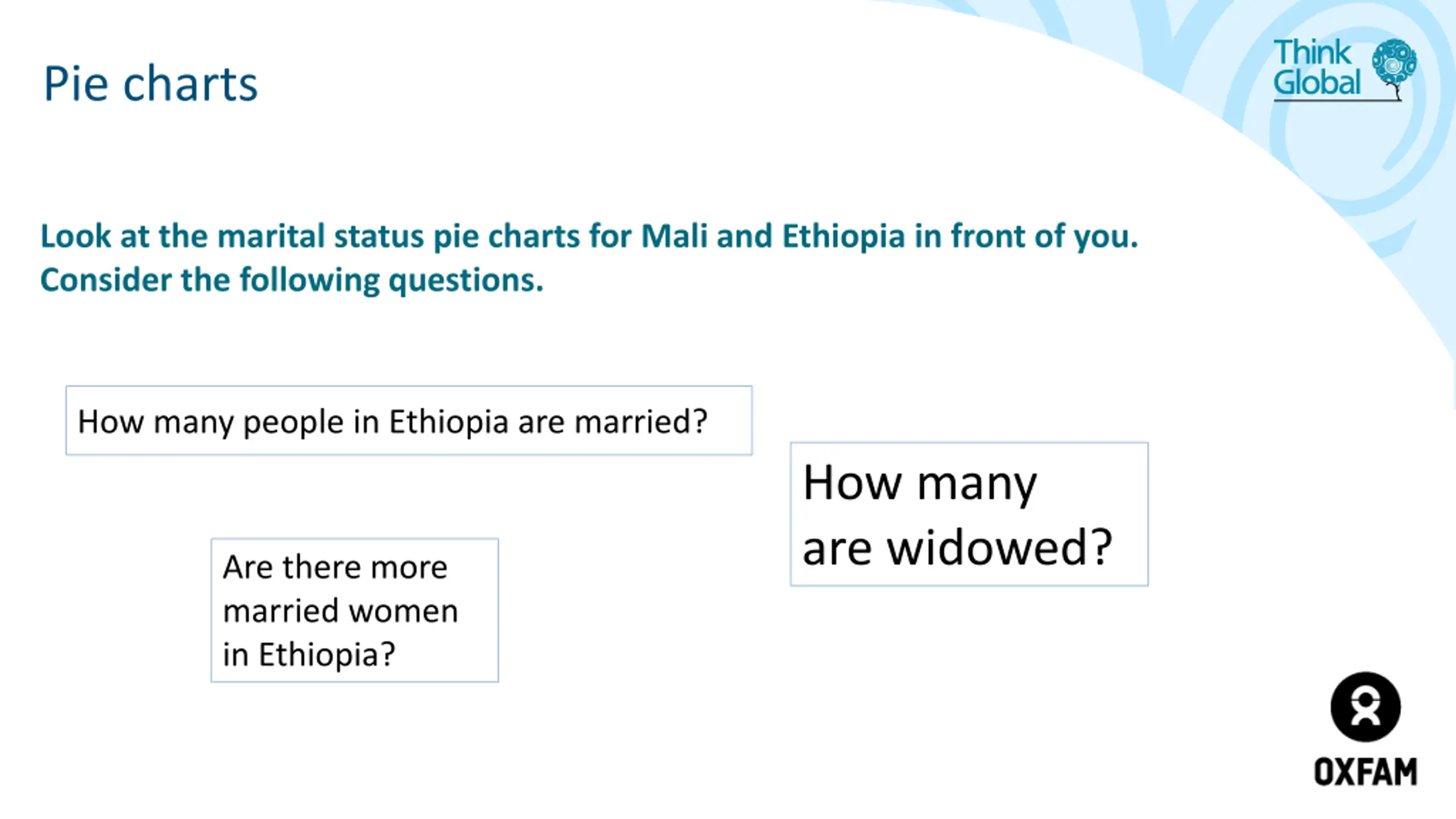 Pie charts

Think Global

Look at the marital status pie charts for Mali and Ethiopia in front of you. Consider the following questions.

How many people in Ethiopia are married?

How many are widowed?

Are there more married women in Ethiopia?

OXFAM